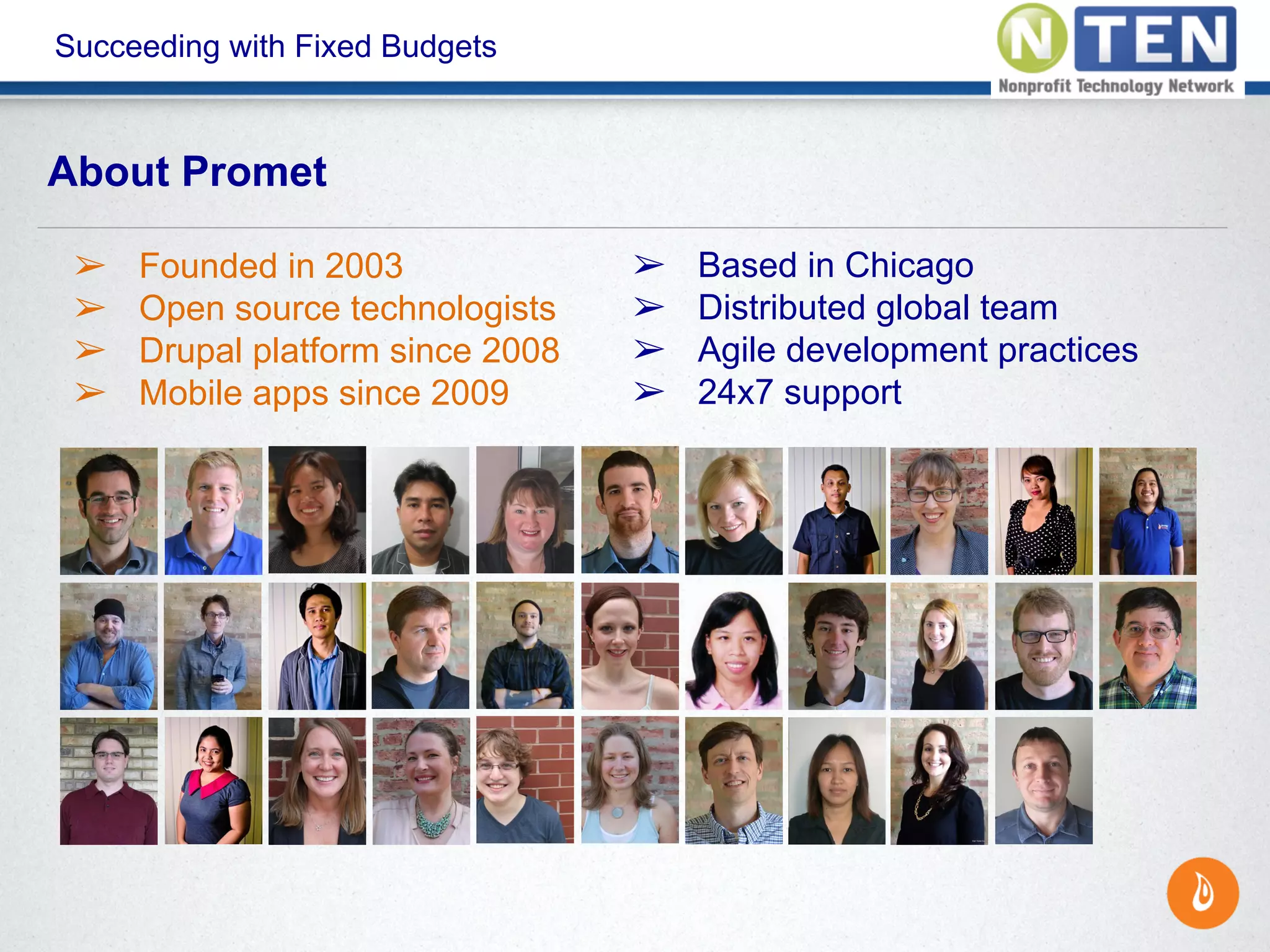 Succeeding with Fixed Budgets

NTEN
Nonprofit Technology Network

About Promet

➢ Founded in 2003
➢ Open source technologists
➢ Drupal platform since 2008
➢ Mobile apps since 2009

➢ Based in Chicago
➢ Distributed global team
➢ Agile development practices
➢ 24x7 support